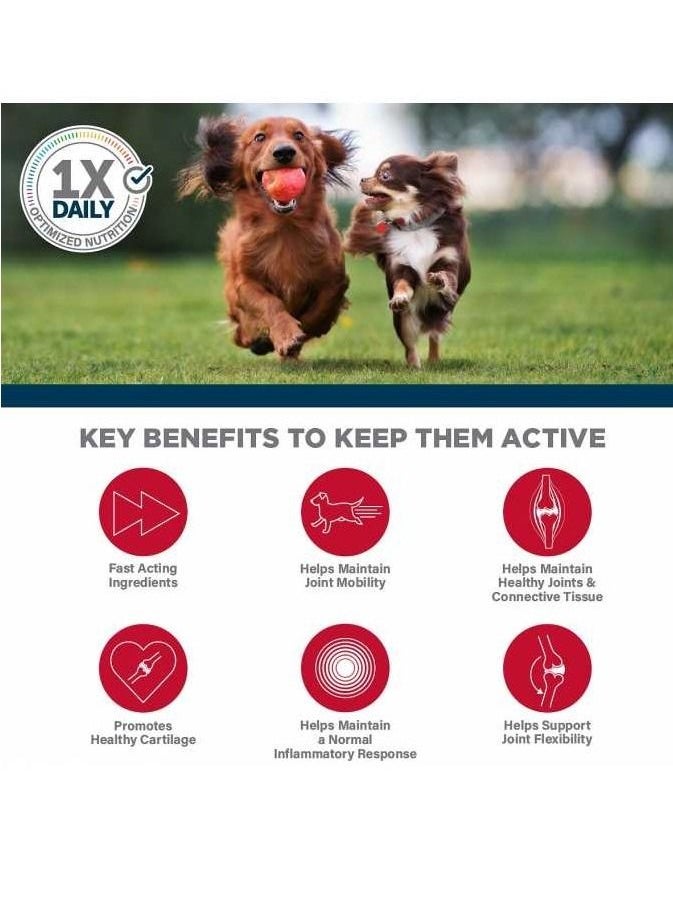 1X DAILY
OPTIMIZED NUTRITION

KEY BENEFITS TO KEEP THEM ACTIVE

Fast Acting Ingredients

Helps Maintain Joint Mobility

Helps Maintain Healthy Joints & Connective Tissue

Promotes Healthy Cartilage

Helps Maintain a Normal Inflammatory Response

Helps Support Joint Flexibility